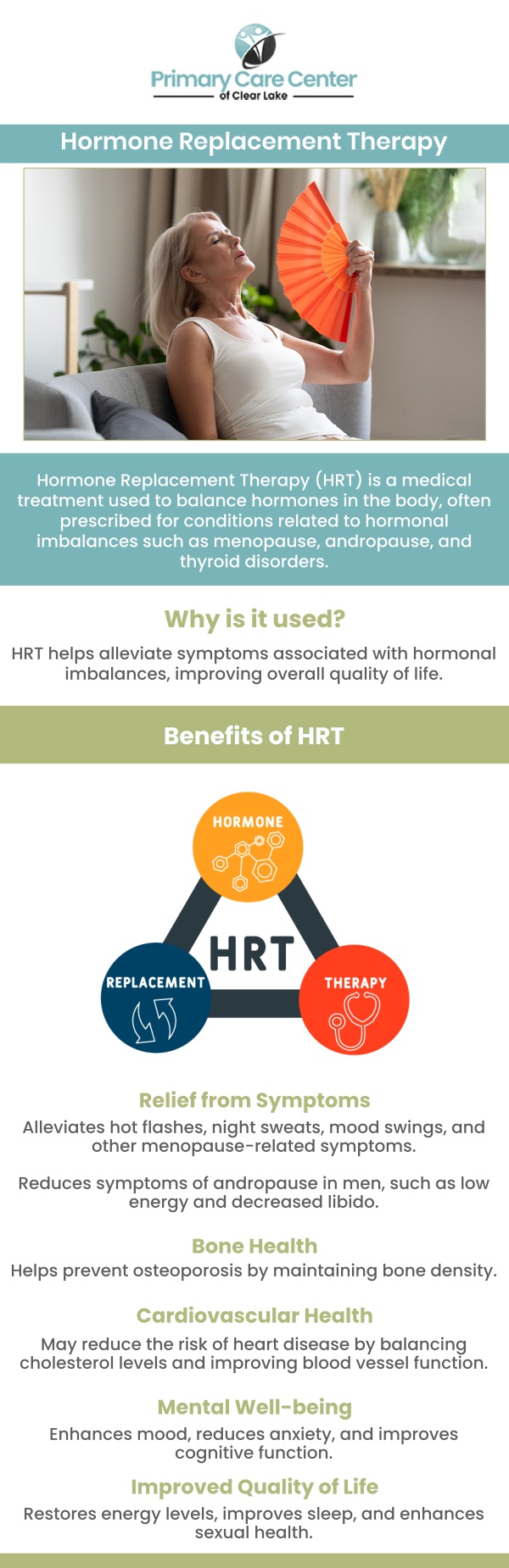 Primary Care Center
of Clear Lake

Hormone Replacement Therapy

Hormone Replacement Therapy (HRT) is a medical treatment used to balance hormones in the body, often prescribed for conditions related to hormonal imbalances such as menopause, andropause, and thyroid disorders.

Why is it used?

HRT helps alleviate symptoms associated with hormonal imbalances, improving overall quality of life.

Benefits of HRT

HORMONE

HRT

REPLACEMENT

THERAPY

Relief from Symptoms

Alleviates hot flashes, night sweats, mood swings, and other menopause-related symptoms.

Reduces symptoms of andropause in men, such as low energy and decreased libido.

Bone Health

Helps prevent osteoporosis by maintaining bone density.

Cardiovascular Health

May reduce the risk of heart disease by balancing cholesterol levels and improving blood vessel function.

Mental Well-being

Enhances mood, reduces anxiety, and improves cognitive function.

Improved Quality of Life

Restores energy levels, improves sleep, and enhances sexual health.